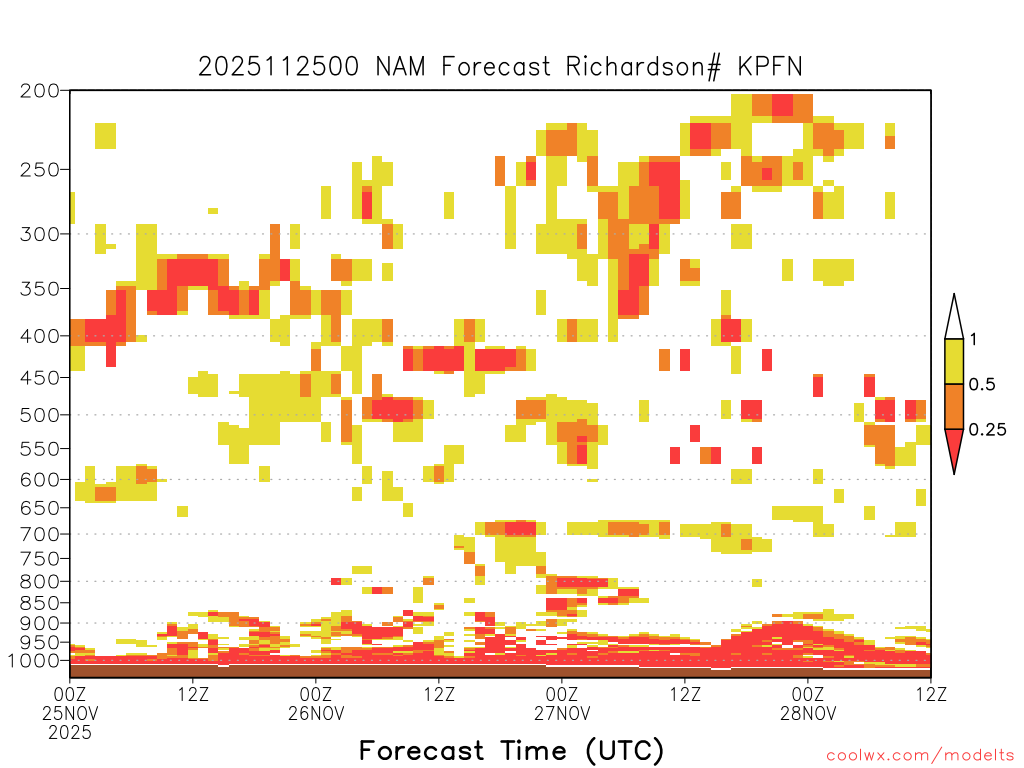 2025112500 NAM Forecast Richardson# KPFN

200
250
300
350
400
450
500
550
600
650
700
750
800
850
900
950
1000

1
0.5
0.25

00Z 25NOV 2025
12Z
00Z 26NOV
12Z
00Z 27NOV
12Z
00Z 28NOV
12Z

Forecast Time (UTC)

coolwx.com/modelts